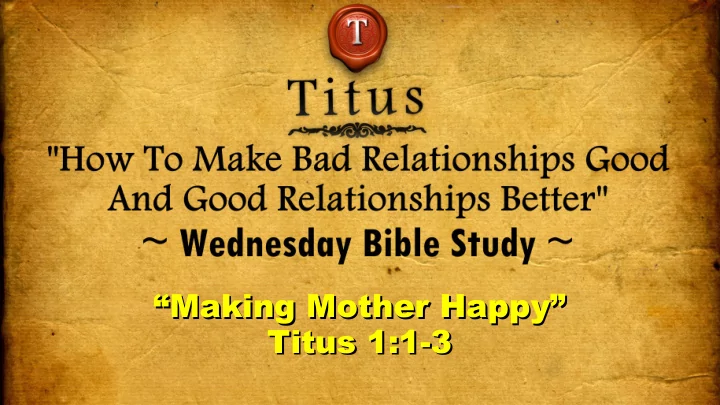 T

Titus

"How To Make Bad Relationships Good And Good Relationships Better"

~ Wednesday Bible Study ~

“Making Mother Happy”
Titus 1:1-3